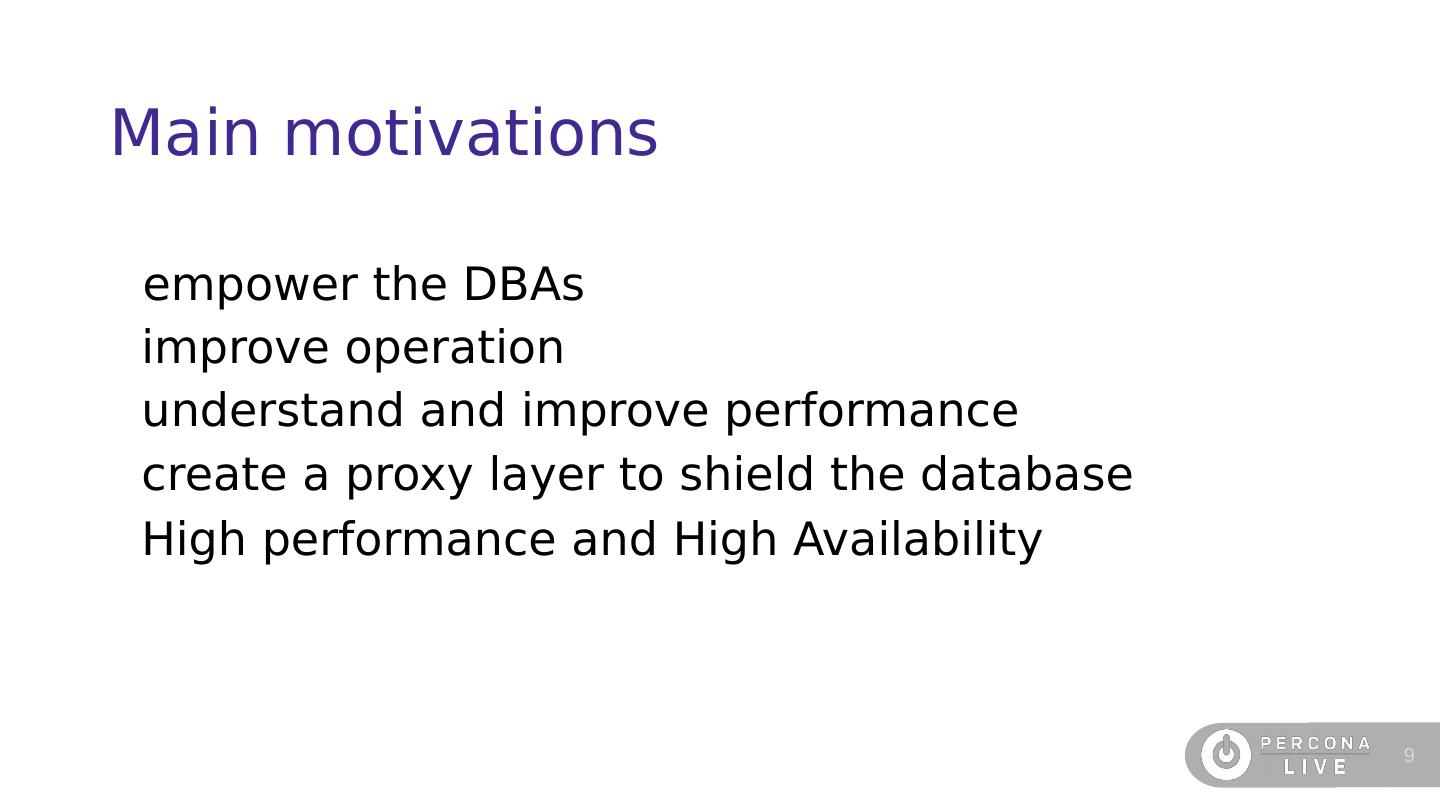 Main motivations

empower the DBAs
improve operation
understand and improve performance
create a proxy layer to shield the database
High performance and High Availability

PERCONA LIVE
9